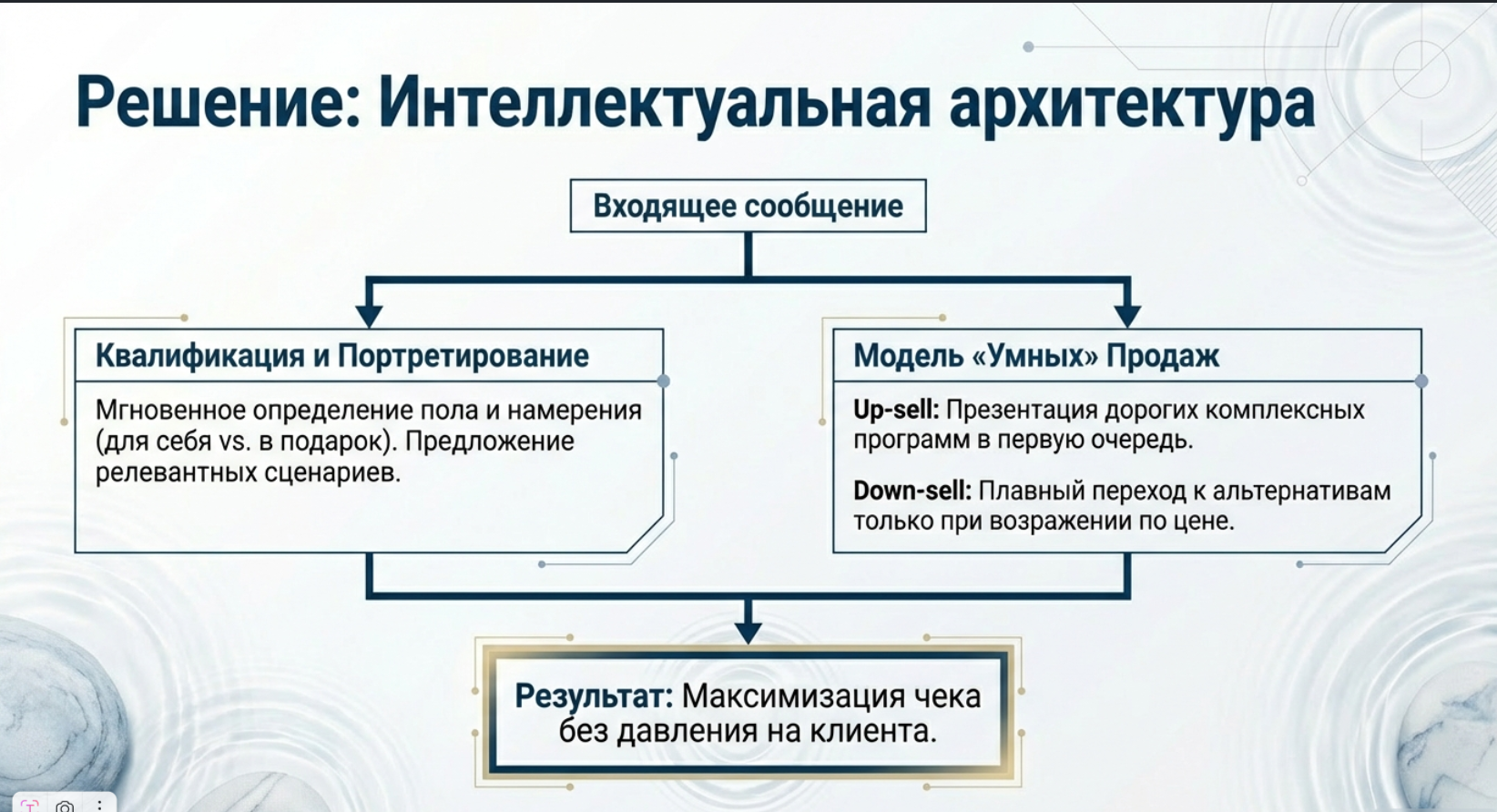 Решение: Интеллектуальная архитектура

Входящее сообщение

Квалификация и Портретирование

Мгновенное определение пола и намерения (для себя vs. в подарок). Предложение релевантных сценариев.

Модель «Умных» Продаж

Up-sell: Презентация дорогих комплексных программ в первую очередь.

Down-sell: Плавный переход к альтернативам только при возражении по цене.

Результат: Максимизация чека без давления на клиента.